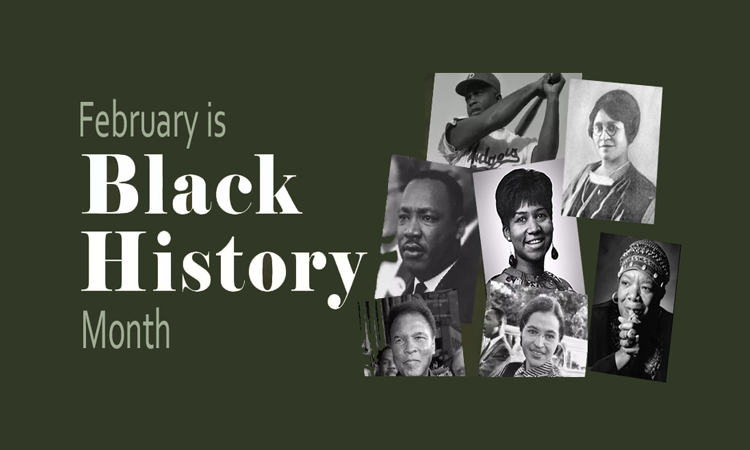 February is
Black
History
Month

Dodgers